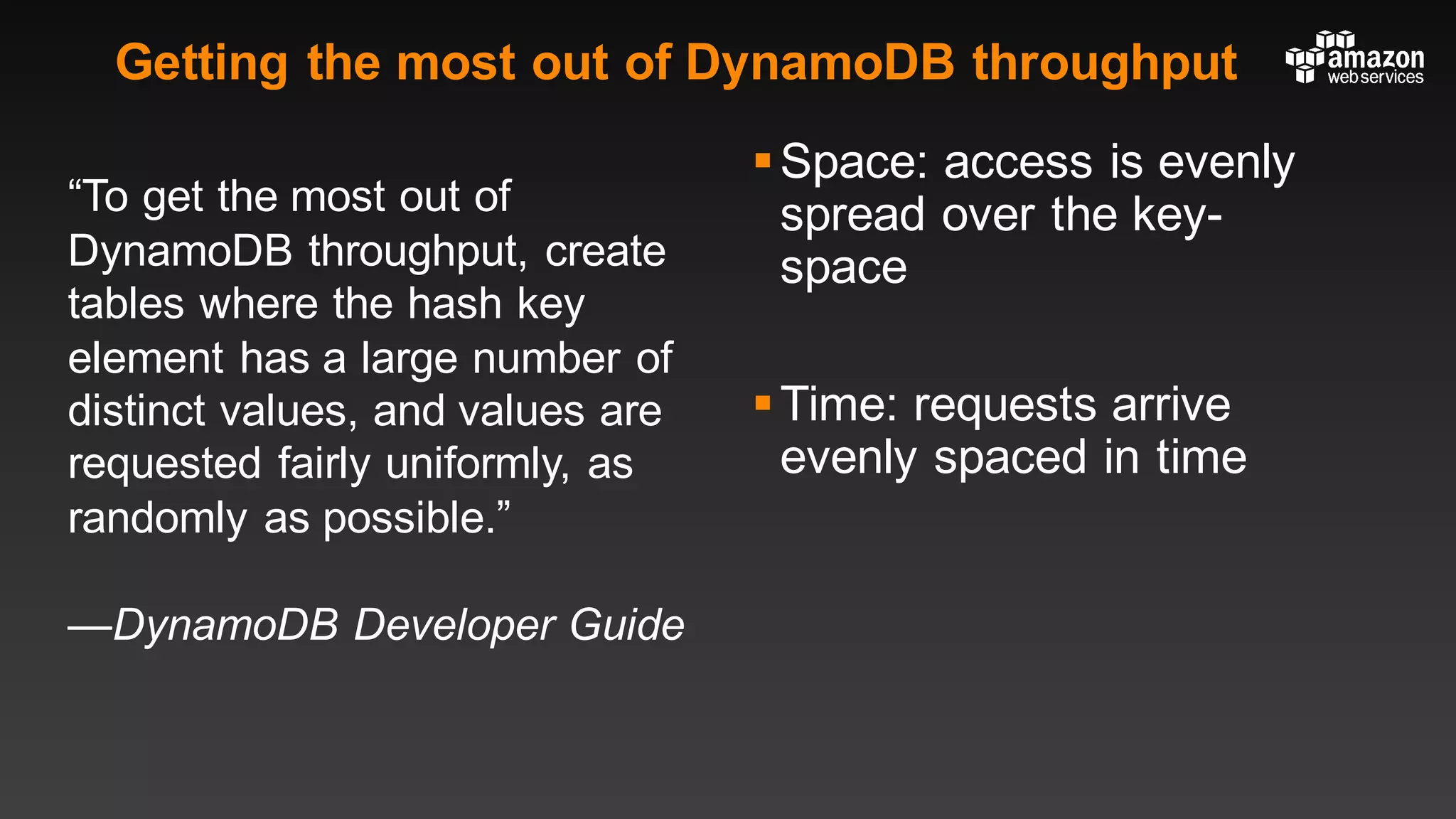 Getting the most out of DynamoDB throughput

amazon web services

“To get the most out of DynamoDB throughput, create tables where the hash key element has a large number of distinct values, and values are requested fairly uniformly, as randomly as possible.”

—DynamoDB Developer Guide

▪ Space: access is evenly spread over the key-space

▪ Time: requests arrive evenly spaced in time